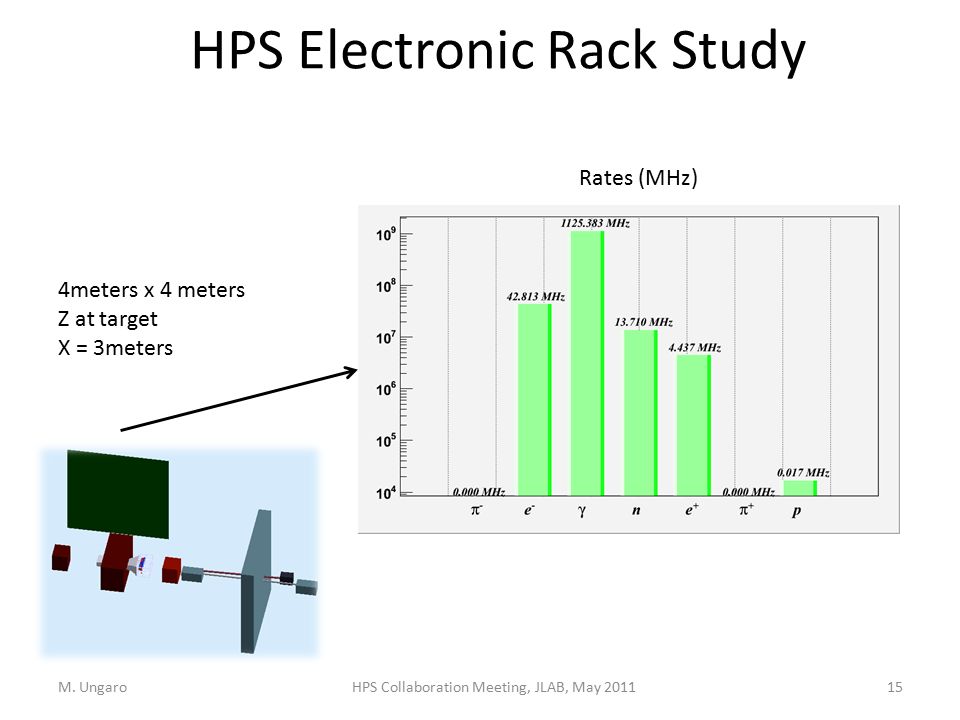 HPS Electronic Rack Study

4meters x 4 meters
Z at target
X = 3meters

Rates (MHz)

$10^9$
$10^8$
$10^7$
$10^6$
$10^5$
$10^4$

0.000 MHz
42.813 MHz
1125.383 MHz
13.710 MHz
4.437 MHz
0.000 MHz
0.017 MHz

$\pi^-$ $e^-$ $\gamma$ $n$ $e^+$ $\pi^+$ $p$

M. Ungaro HPS Collaboration Meeting, JLAB, May 2011 15